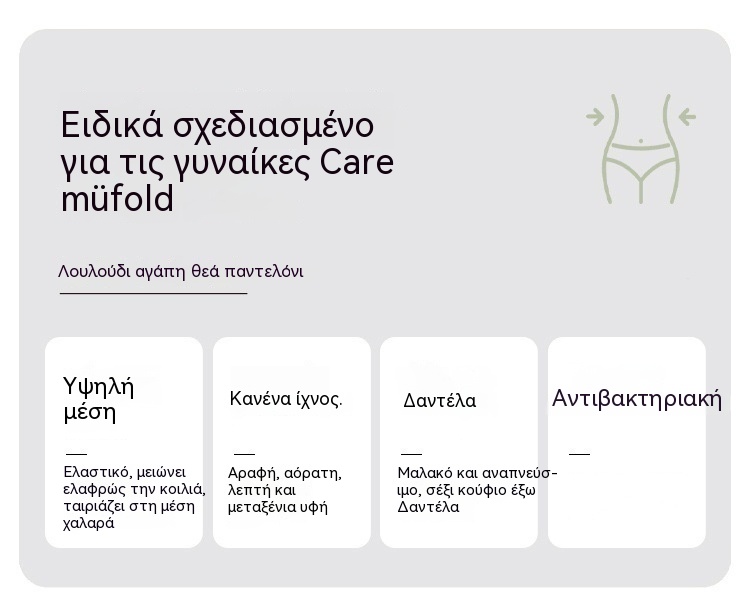 Ειδικά σχεδιασμένο για τις γυναίκες Care müfold

Λουλούδι αγάπη θεά παντελόνι

Υψηλή μέση

Ελαστικό, μειώνει ελαφρώς την κοιλιά, ταιριάζει στη μέση χαλαρά

Κανένα ίχνος.

Αραφή, αόρατη, λεπτή και μεταξένια υφή

Δαντέλα

Μαλακό και αναπνεύσιμο, σέξι κούφιο έξω Δαντέλα

Αντιβακτηριακή